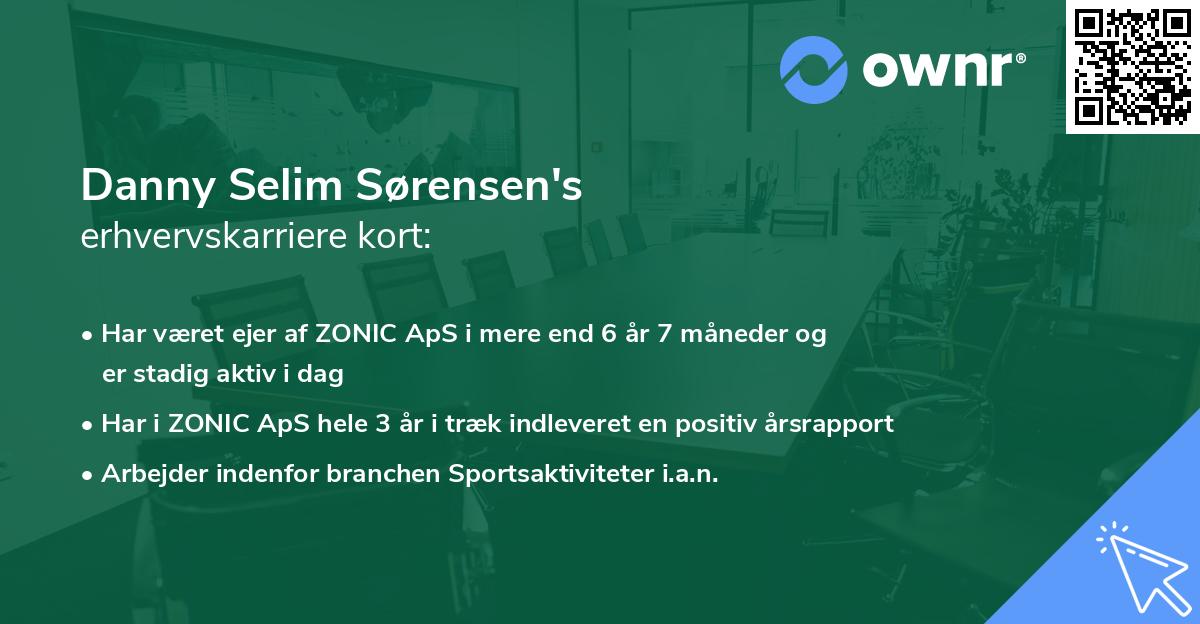 ownr®

Danny Selim Sørensen's
erhvervskarriere kort:

• Har været ejer af ZONIC ApS i mere end 6 år 7 måneder og er stadig aktiv i dag
• Har i ZONIC ApS hele 3 år i træk indleveret en positiv årsrapport
• Arbejder indenfor branchen Sportsaktiviteter i.a.n.